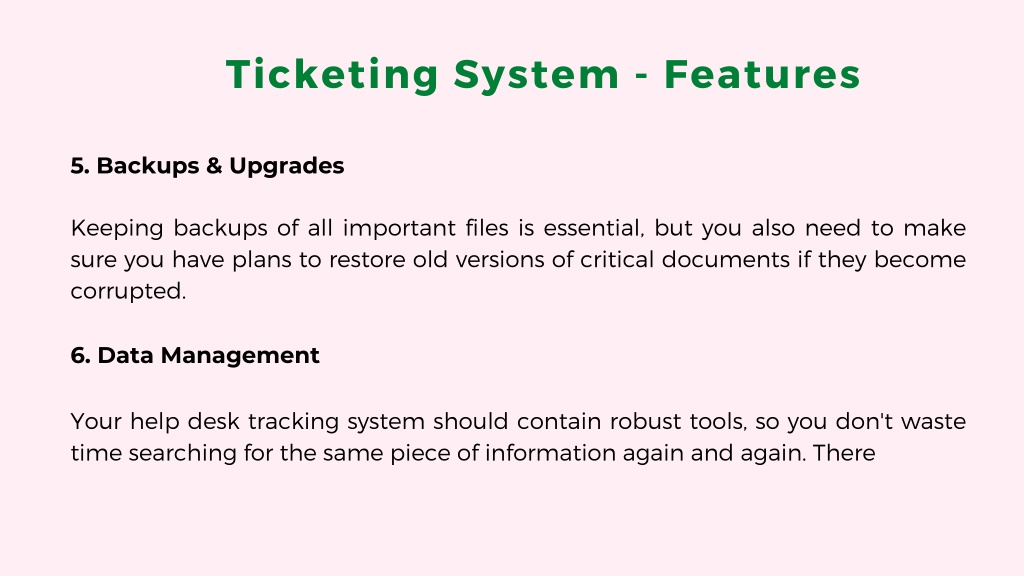 Ticketing System - Features

5. Backups & Upgrades

Keeping backups of all important files is essential, but you also need to make sure you have plans to restore old versions of critical documents if they become corrupted.

6. Data Management

Your help desk tracking system should contain robust tools, so you don't waste time searching for the same piece of information again and again. There